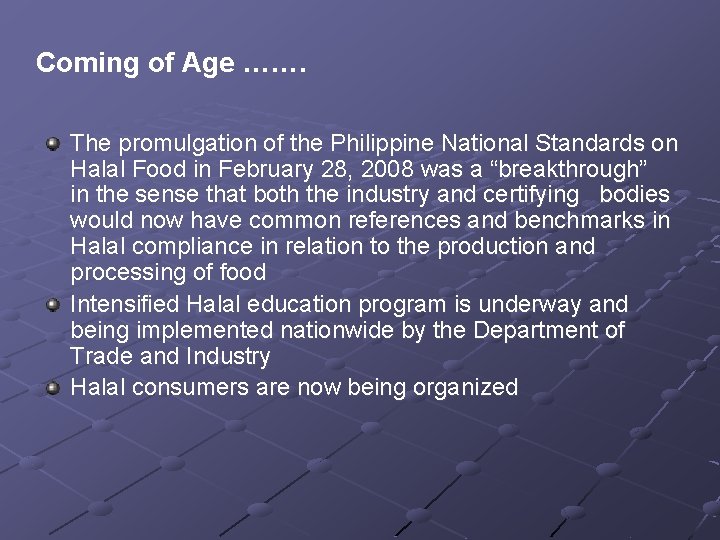 Coming of Age …….

The promulgation of the Philippine National Standards on Halal Food in February 28, 2008 was a “breakthrough” in the sense that both the industry and certifying bodies would now have common references and benchmarks in Halal compliance in relation to the production and processing of food

Intensified Halal education program is underway and being implemented nationwide by the Department of Trade and Industry

Halal consumers are now being organized